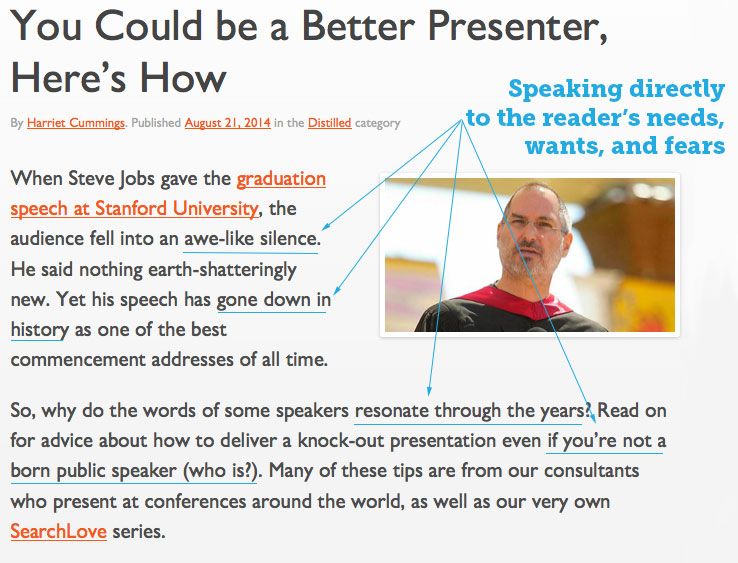 You Could be a Better Presenter, Here's How

By Harriet Cummings. Published August 21, 2014 in the Distilled category

Speaking directly to the reader's needs, wants, and fears

When Steve Jobs gave the graduation speech at Stanford University, the audience fell into an awe-like silence. He said nothing earth-shatteringly new. Yet his speech has gone down in history as one of the best commencement addresses of all time.

So, why do the words of some speakers resonate through the years? Read on for advice about how to deliver a knock-out presentation even if you're not a born public speaker (who is?). Many of these tips are from our consultants who present at conferences around the world, as well as our very own SearchLove series.